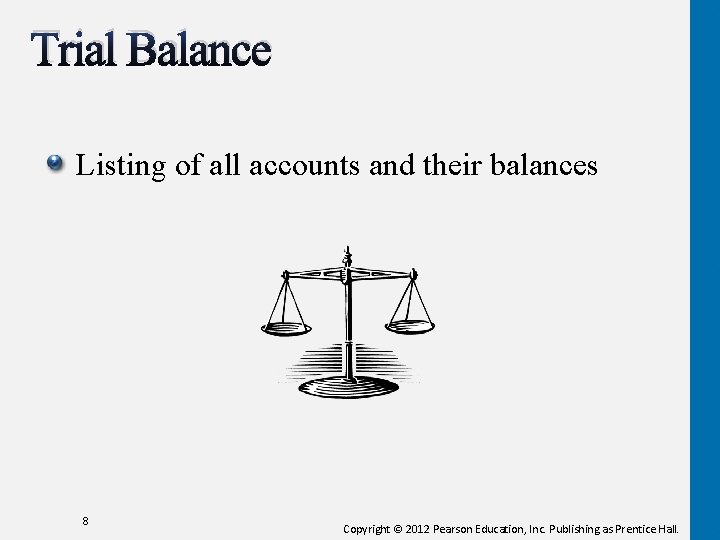 Trial Balance

Listing of all accounts and their balances

8

Copyright © 2012 Pearson Education, Inc. Publishing as Prentice Hall.